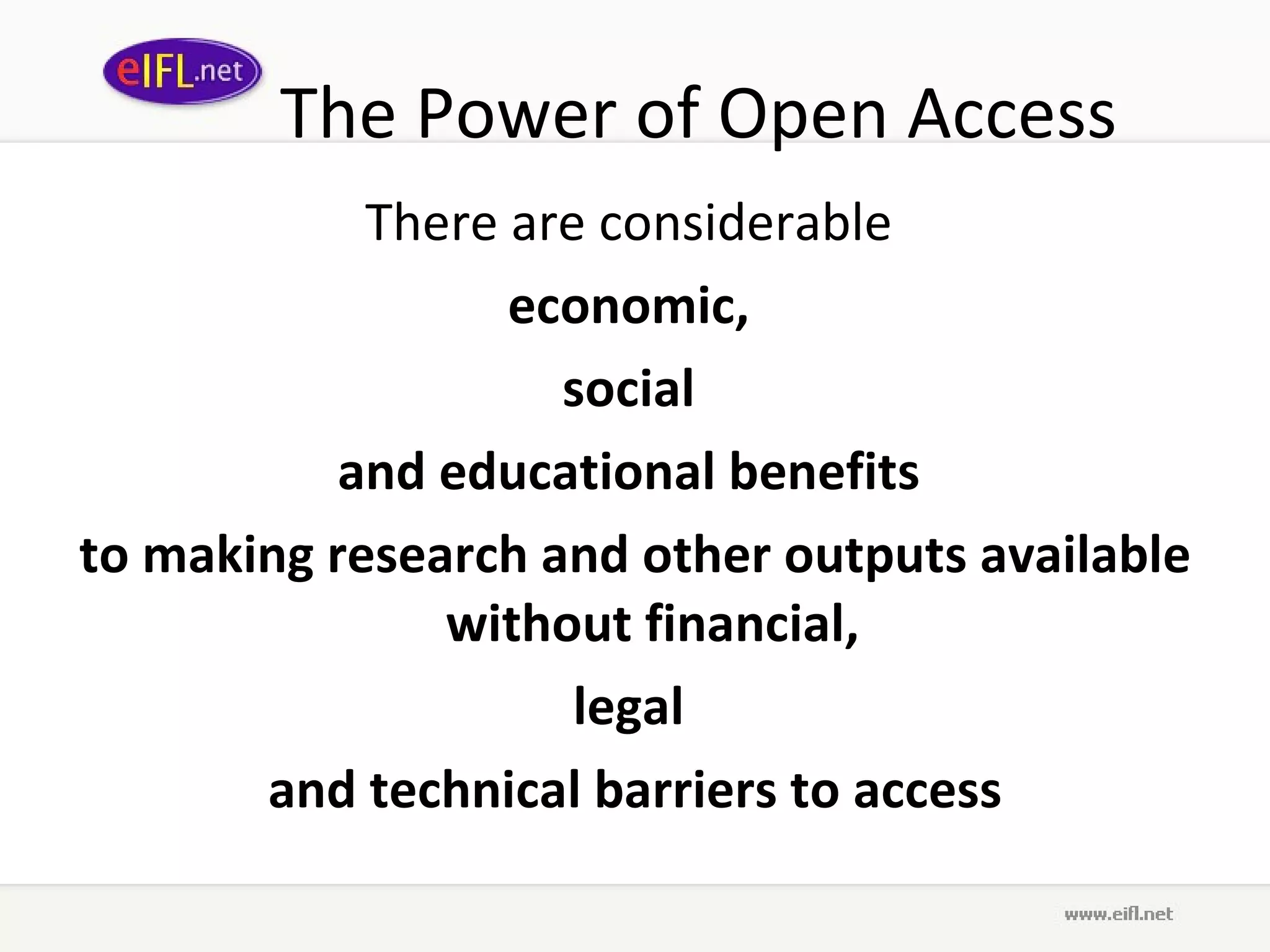 eIFL.net

The Power of Open Access

There are considerable

economic,

social

and educational benefits

to making research and other outputs available without financial,

legal

and technical barriers to access

www.eifl.net